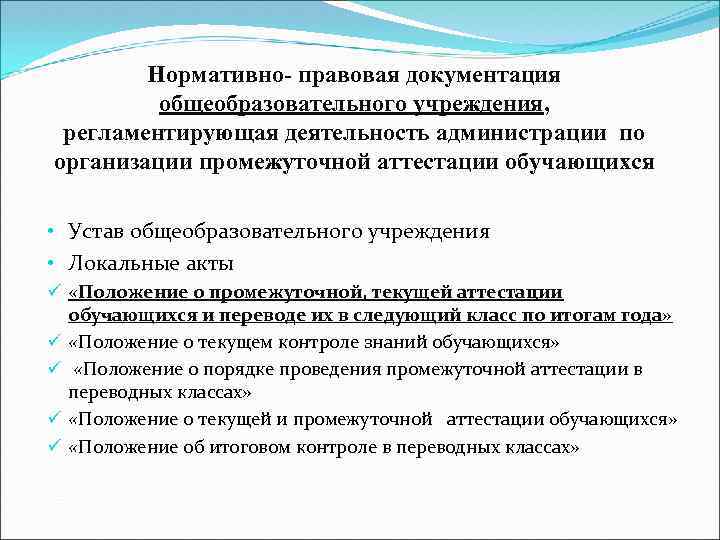 Нормативно- правовая документация общеобразовательного учреждения, регламентирующая деятельность администрации по организации промежуточной аттестации обучающихся

• Устав общеобразовательного учреждения
• Локальные акты
✓ «Положение о промежуточной, текущей аттестации обучающихся и переводе их в следующий класс по итогам года»
✓ «Положение о текущем контроле знаний обучающихся»
✓ «Положение о порядке проведения промежуточной аттестации в переводных классах»
✓ «Положение о текущей и промежуточной аттестации обучающихся»
✓ «Положение об итоговом контроле в переводных классах»